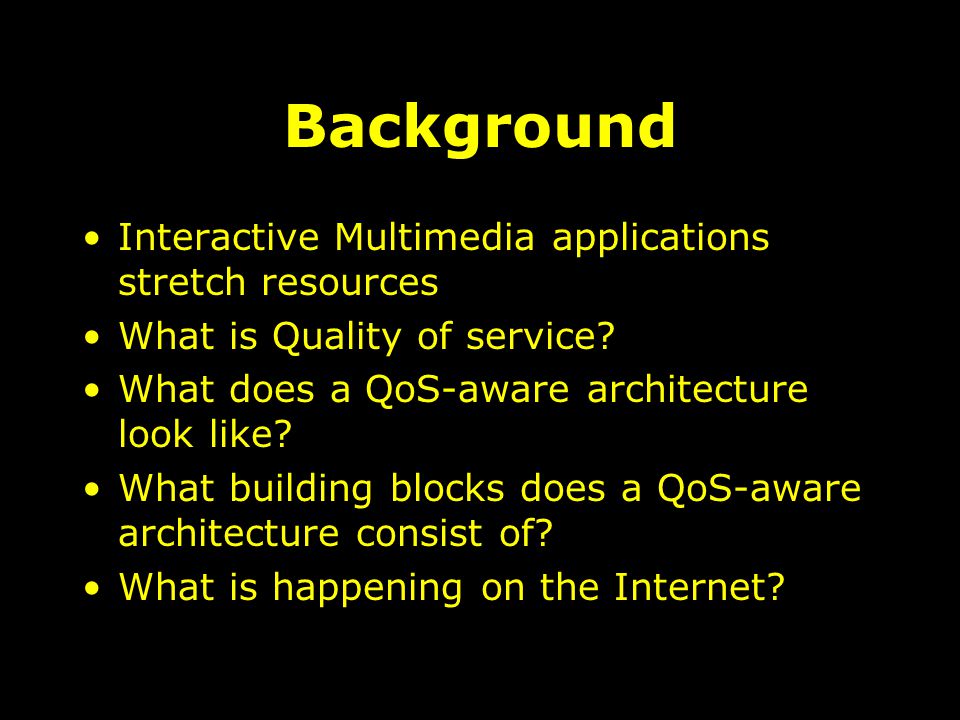 Background

• Interactive Multimedia applications stretch resources
• What is Quality of service?
• What does a QoS-aware architecture look like?
• What building blocks does a QoS-aware architecture consist of?
• What is happening on the Internet?